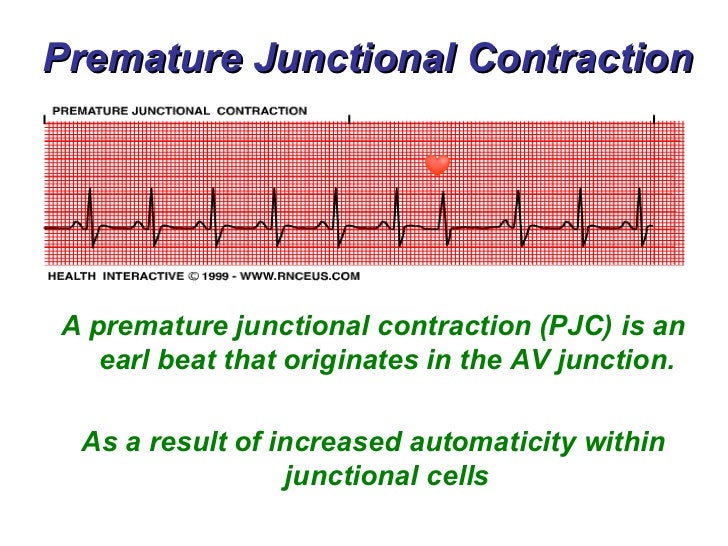 Premature Junctional Contraction

PREMATURE JUNCTIONAL CONTRACTION

HEALTH INTERACTIVE © 1999 - WWW.RNCEUS.COM

A premature junctional contraction (PJC) is an earl beat that originates in the AV junction.

As a result of increased automaticity within junctional cells